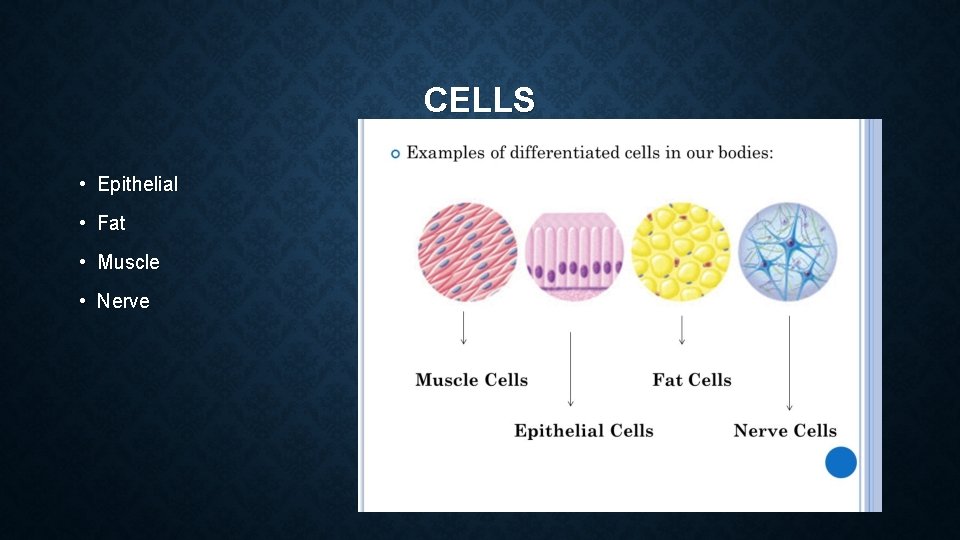 CELLS

• Epithelial
• Fat
• Muscle
• Nerve

Examples of differentiated cells in our bodies:

Muscle Cells

Epithelial Cells

Fat Cells

Nerve Cells